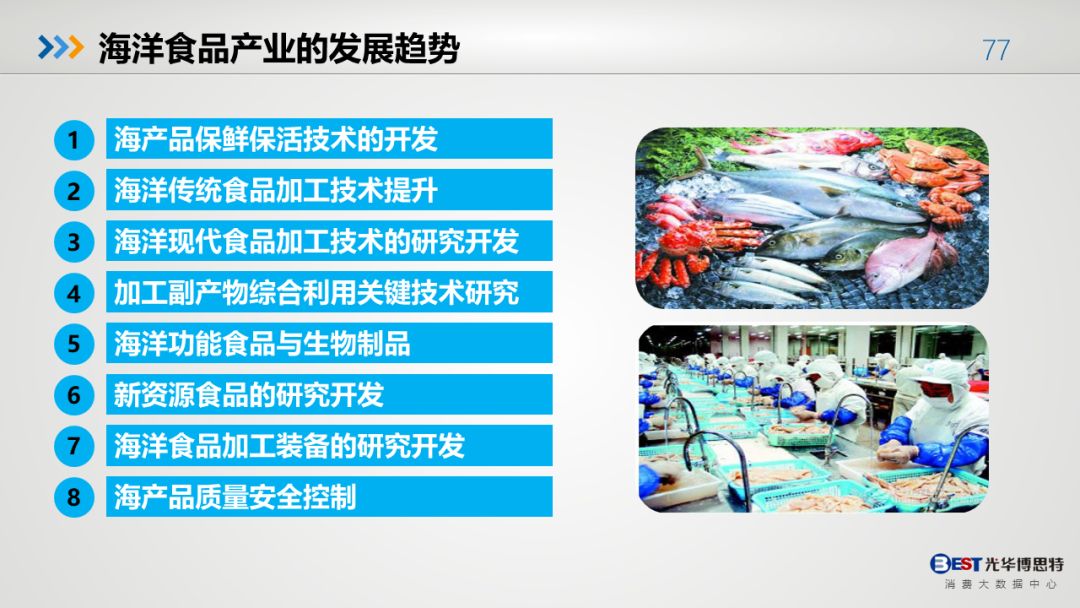 海洋食品产业的发展趋势

77

1 海产品保鲜保活技术的开发

2 海洋传统食品加工技术提升

3 海洋现代食品加工技术的研究开发

4 加工副产物综合利用关键技术研究

5 海洋功能食品与生物制品

6 新资源食品的研究开发

7 海洋食品加工装备的研究开发

8 海产品质量安全控制

BEST 光华博思特
消费大数据中心